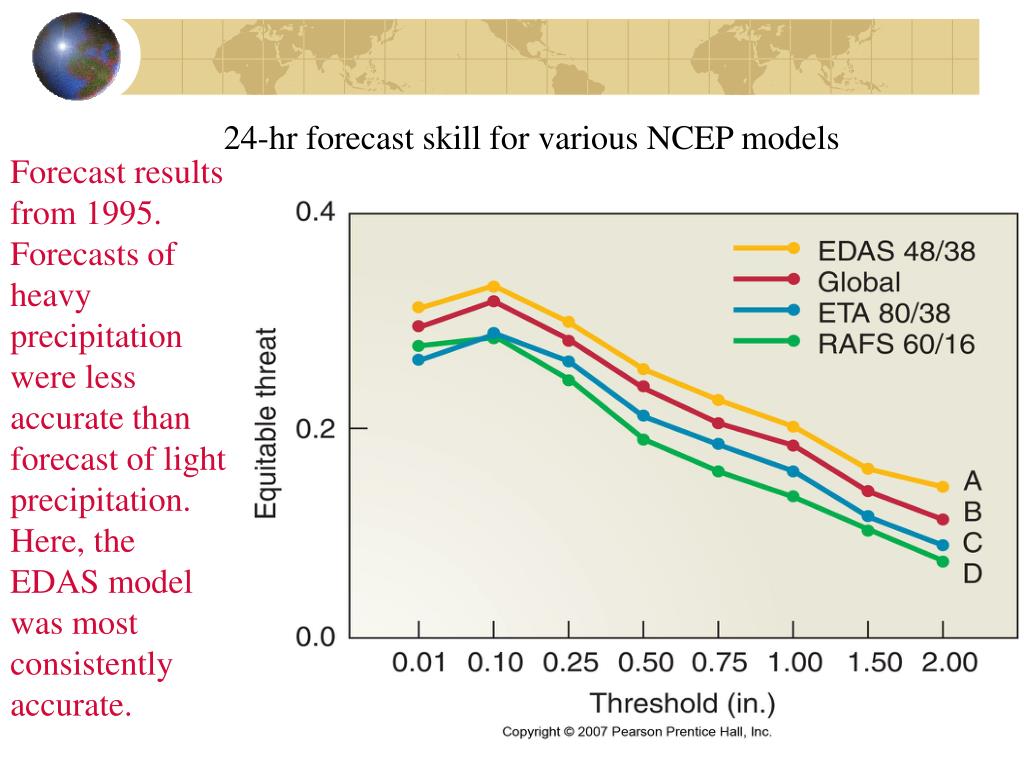 24-hr forecast skill for various NCEP models

Forecast results from 1995. Forecasts of heavy precipitation were less accurate than forecast of light precipitation. Here, the EDAS model was most consistently accurate.

0.4
0.2
0.0
Equitable threat
EDAS 48/38
Global
ETA 80/38
RAFS 60/16
A
B
C
D
0.01 0.10 0.25 0.50 0.75 1.00 1.50 2.00
Threshold (in.)
Copyright © 2007 Pearson Prentice Hall, Inc.